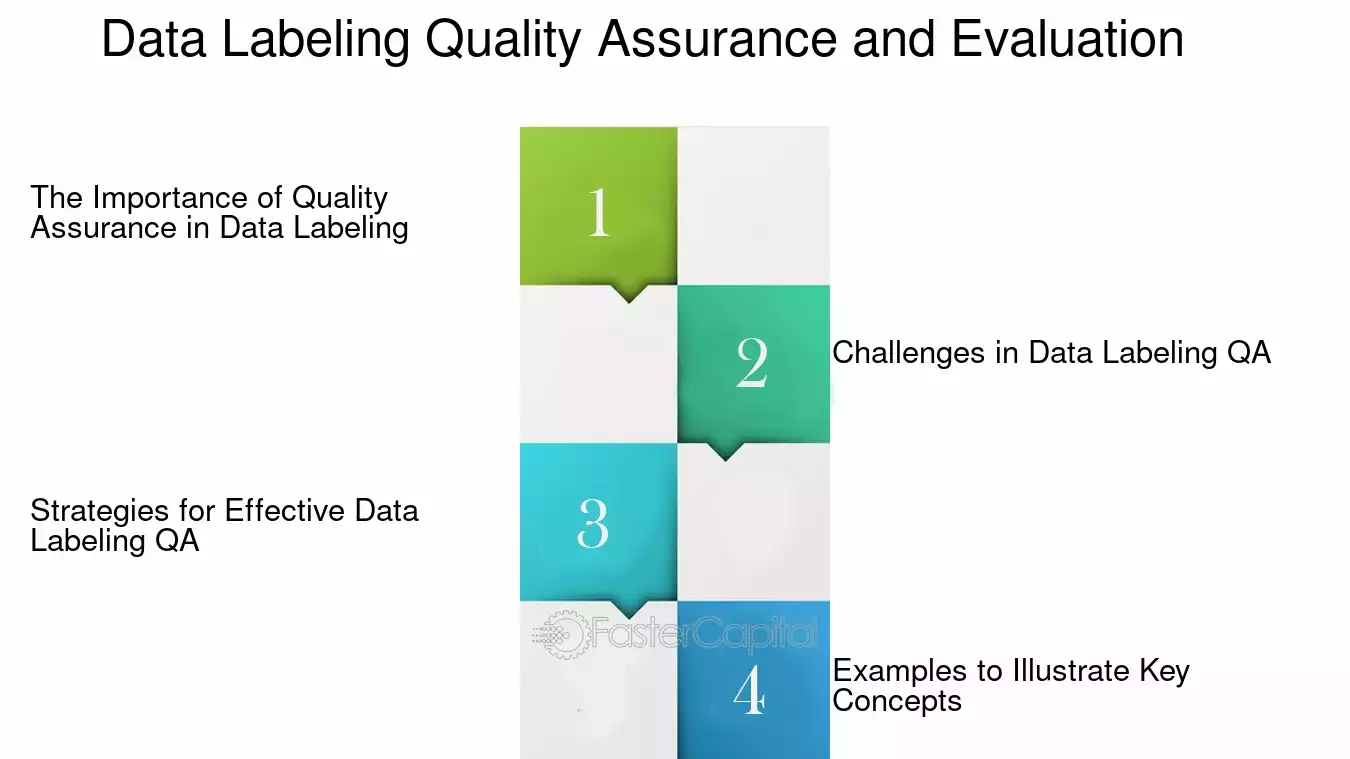 Data Labeling Quality Assurance and Evaluation

The Importance of Quality Assurance in Data Labeling

1

2

Challenges in Data Labeling QA

Strategies for Effective Data Labeling QA

3

FasterCapital

4

Examples to Illustrate Key Concepts